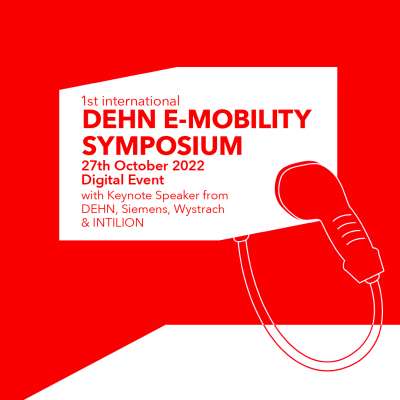 1st international
DEHN E-MOBILITY SYMPOSIUM
27th October 2022
Digital Event
with Keynote Speaker from DEHN, Siemens, Wystrach & INTILION